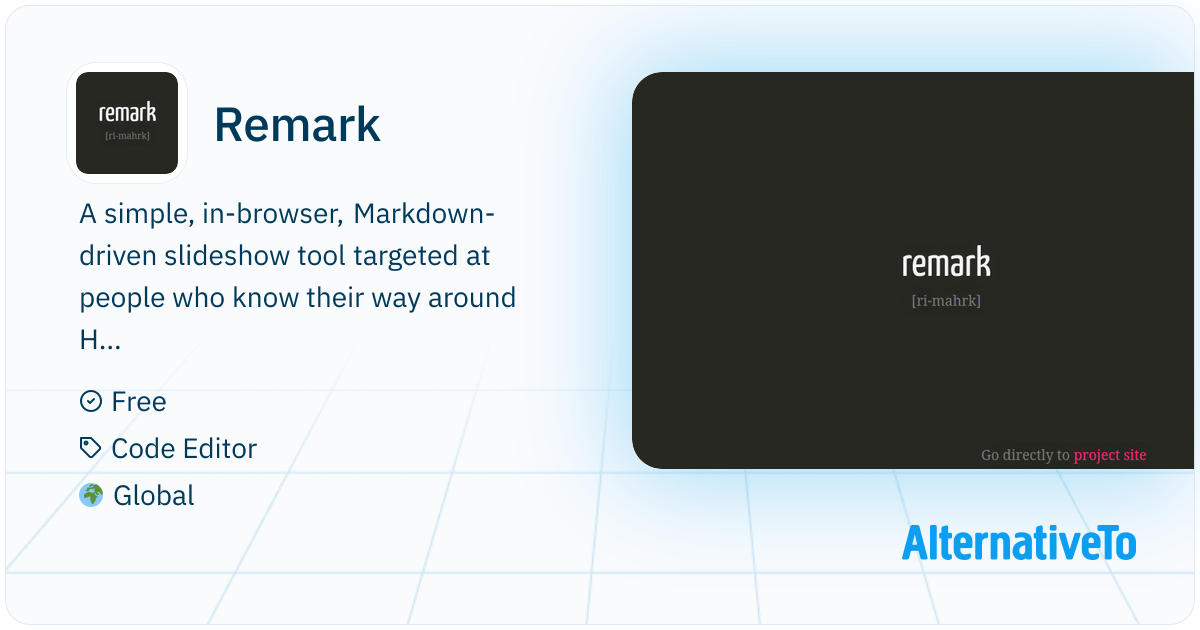 remark
[ri-mahrk]

Remark

A simple, in-browser, Markdown-driven slideshow tool targeted at people who know their way around H...

Free

Code Editor

Global

remark
[ri-mahrk]

Go directly to project site

AlternativeTo